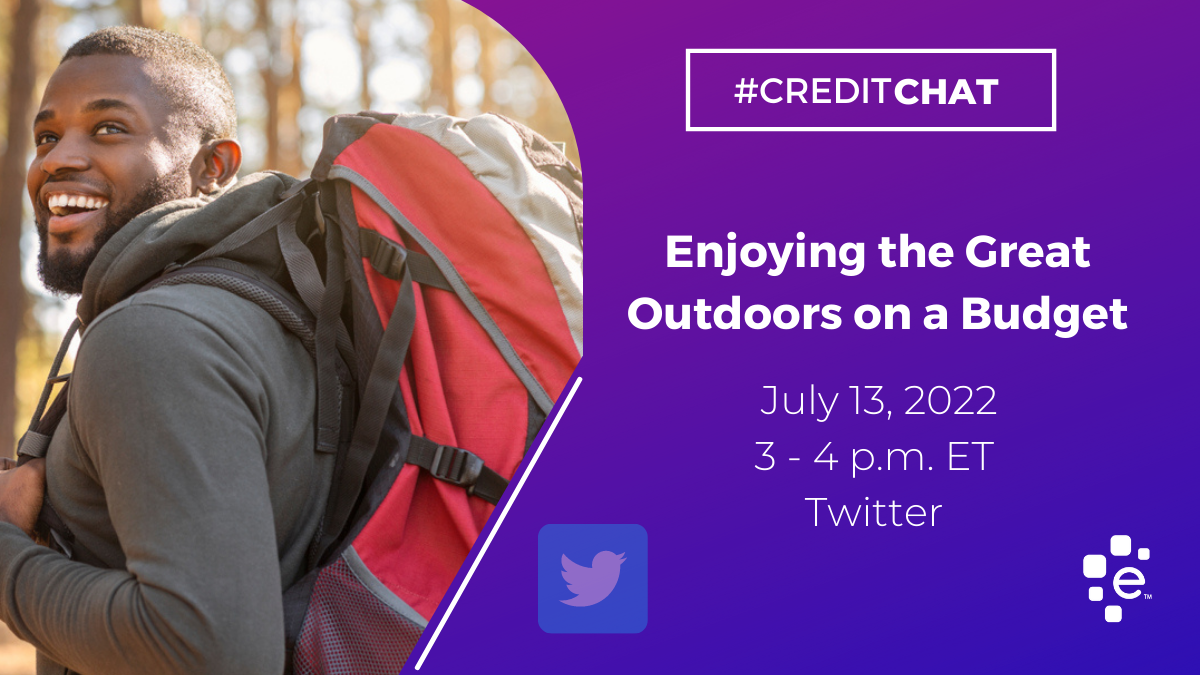 #CREDITCHAT

Enjoying the Great Outdoors on a Budget

July 13, 2022
3 - 4 p.m. ET
Twitter

e™